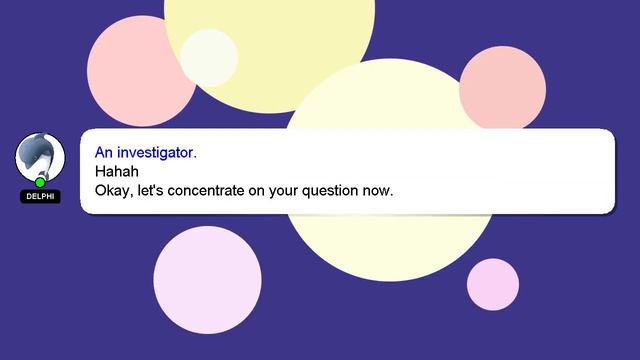 DELPHI

An investigator.
Hahah
Okay, let's concentrate on your question now.